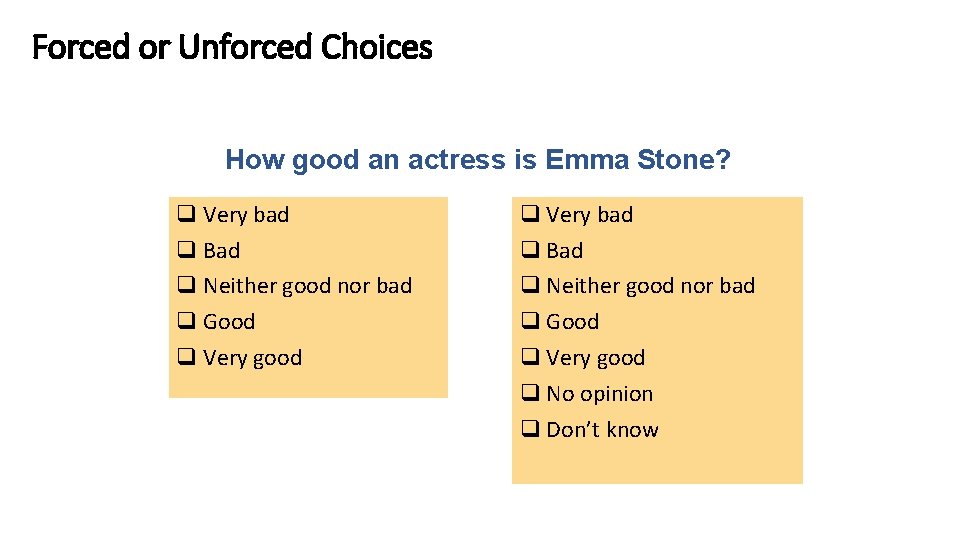 Forced or Unforced Choices

How good an actress is Emma Stone?

❑ Very bad
❑ Bad
❑ Neither good nor bad
❑ Good
❑ Very good

❑ Very bad
❑ Bad
❑ Neither good nor bad
❑ Good
❑ Very good
❑ No opinion
❑ Don't know